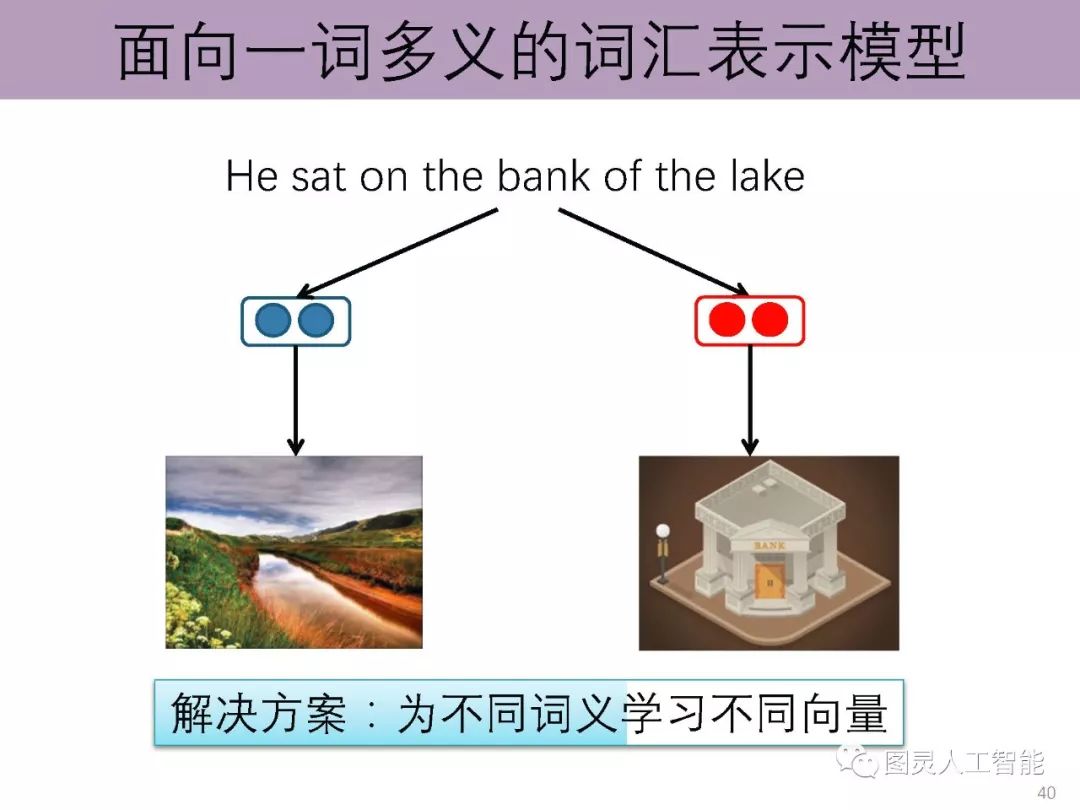 面向一词多义的词汇表示模型

He sat on the bank of the lake

BANK

解决方案：为不同词义学习不同向量

图灵人工智能

40